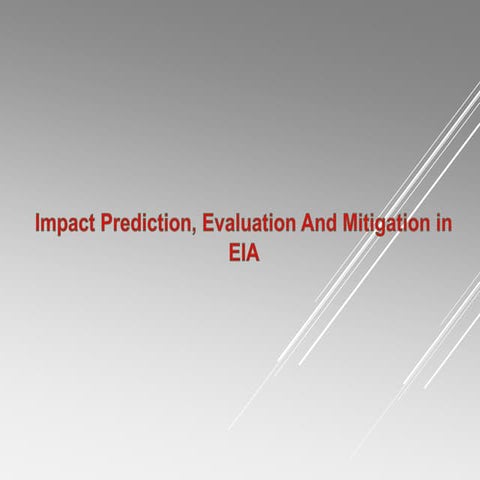 Impact Prediction, Evaluation And Mitigation in EIA